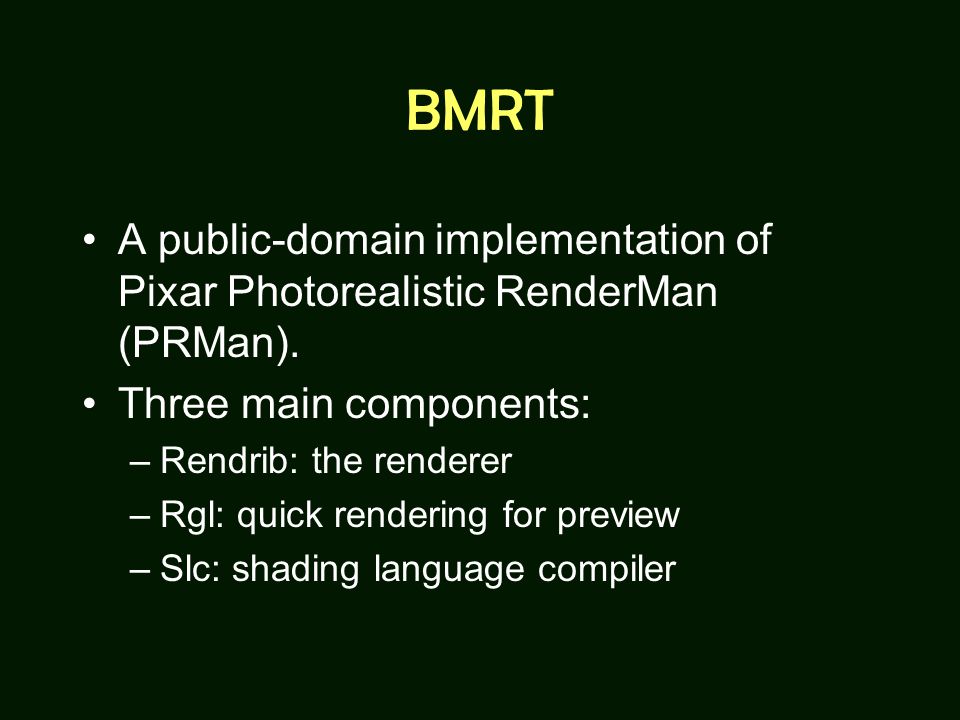 BMRT

• A public-domain implementation of Pixar Photorealistic RenderMan (PRMan).

• Three main components:

– Rendrib: the renderer

– Rgl: quick rendering for preview

– Slc: shading language compiler